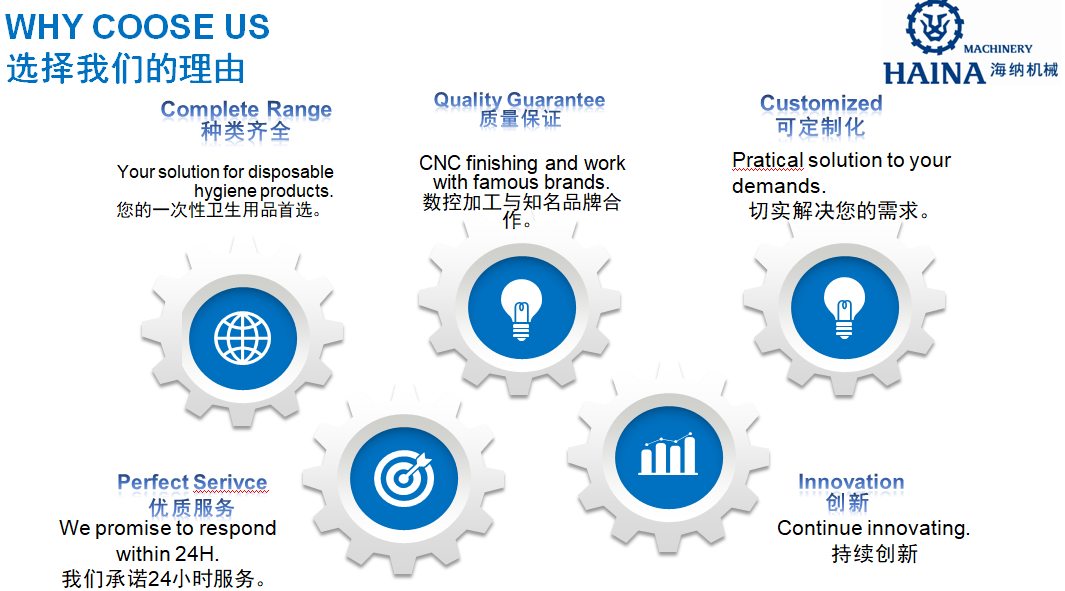 WHY COOSE US
选择我们的理由

MACHINERY
HAINA 海纳机械

Complete Range
种类齐全

Your solution for disposable hygiene products.
您的一次性卫生用品首选。

Quality Guarantee
质量保证

CNC finishing and work with famous brands.
数控加工与知名品牌合作。

Customized
可定制化

Pratical solution to your demands.
切实解决您的需求。

Perfect Serivce
优质服务
We promise to respond within 24H.
我们承诺24小时服务。

Innovation
创新
Continue innovating.
持续创新